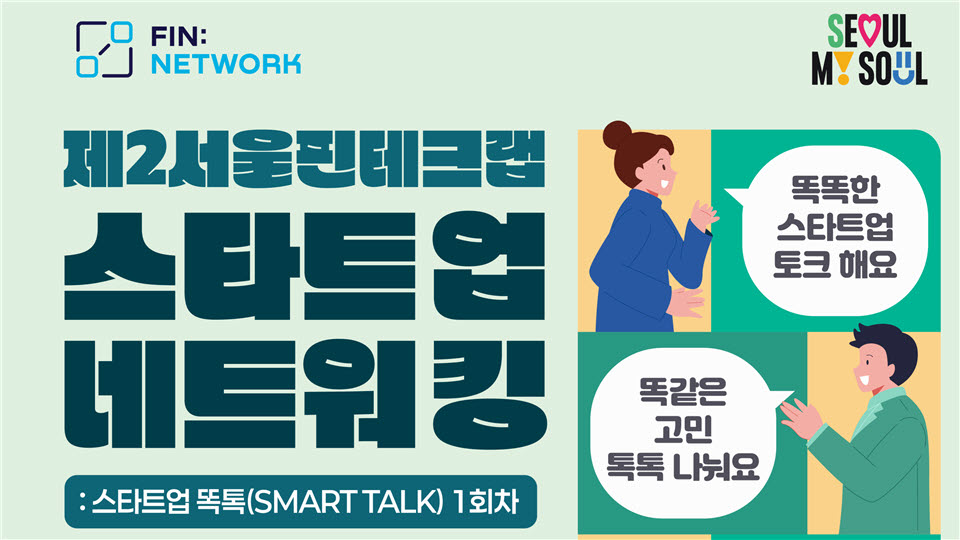 FIN:
NETWORK

SEOUL
MY SOUL

제2서울핀테크랩
스타트업
네트워킹

: 스타트업 똑톡(SMART TALK) 1회차

똑똑한
스타트업
토크 해요

똑같은
고민
톡톡 나눠요